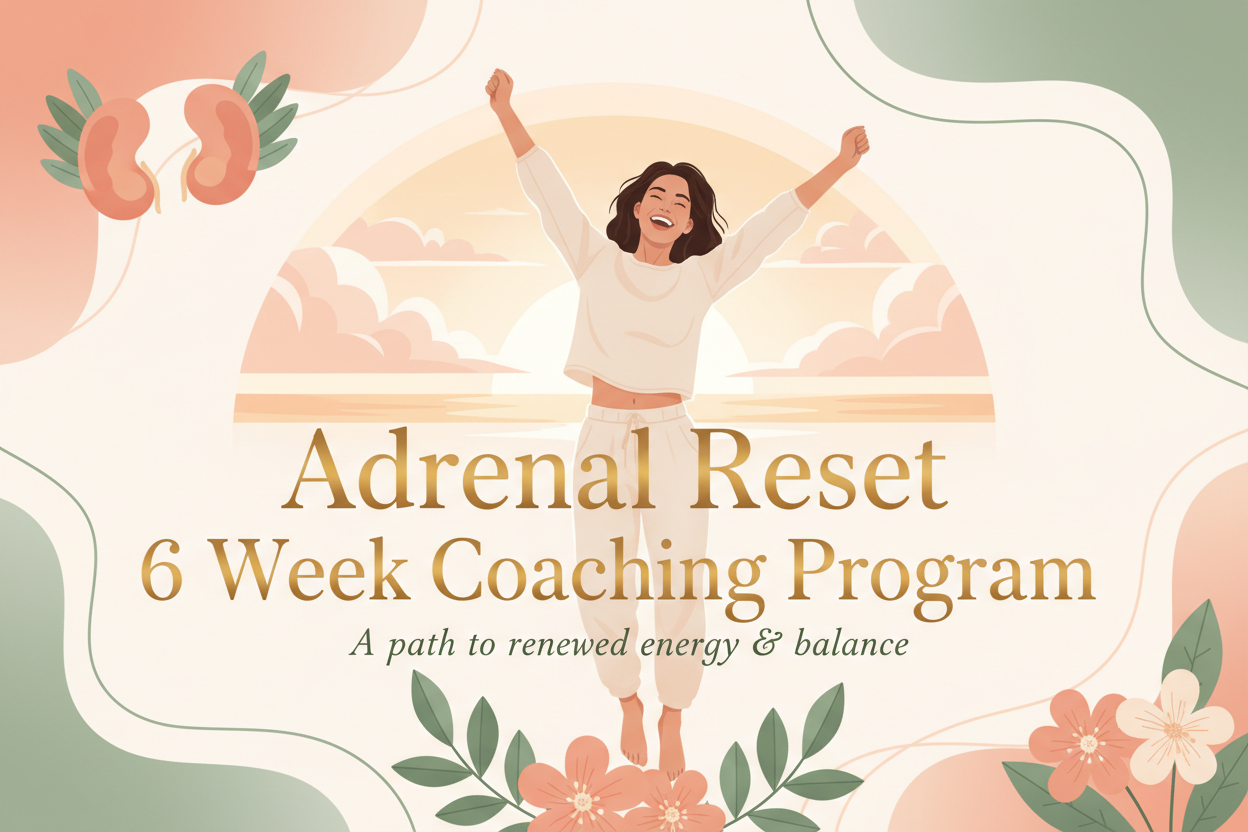 Adrenal Reset
6 Week Coaching Program
A path to renewed energy & balance